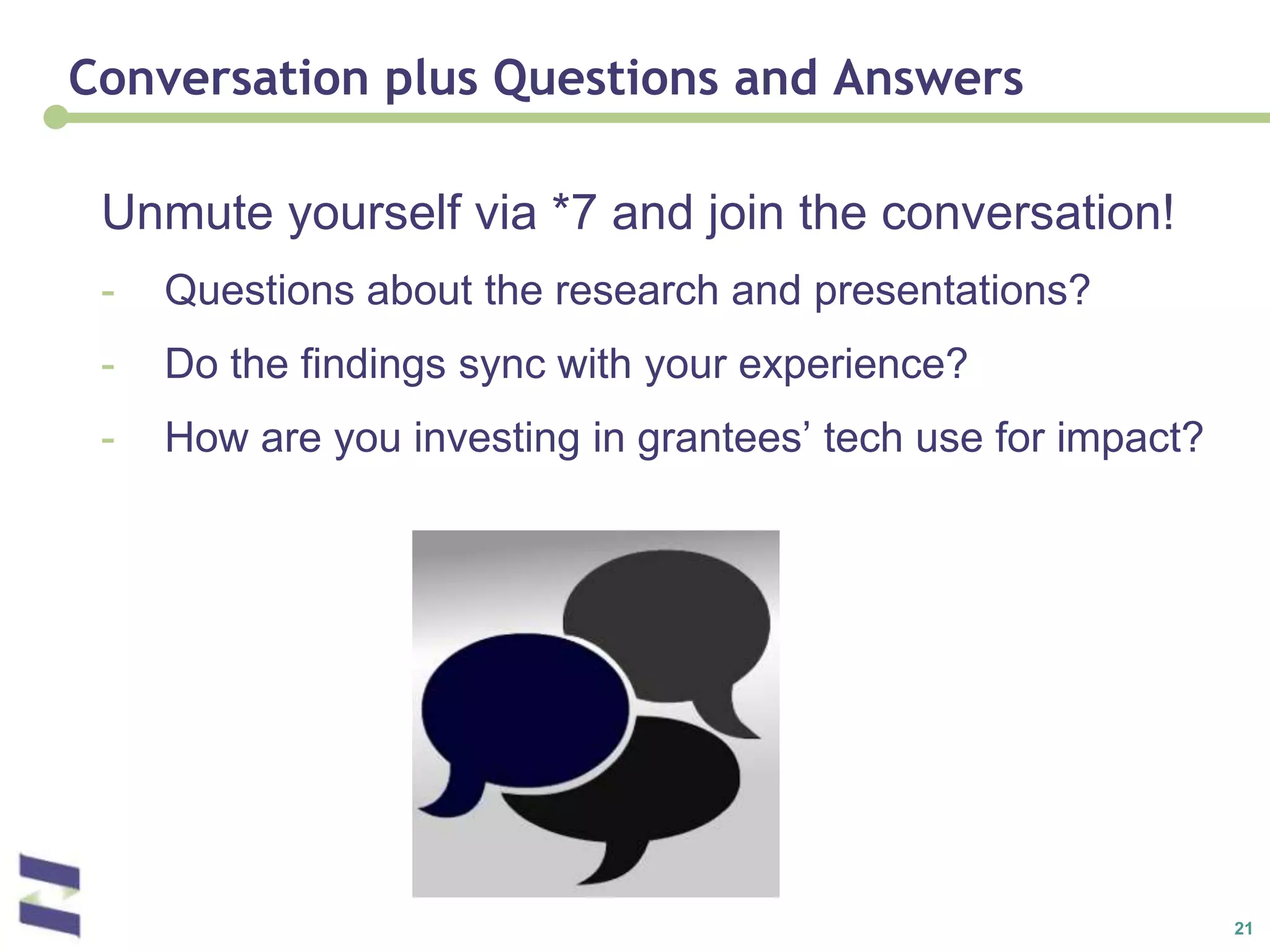 Conversation plus Questions and Answers

Unmute yourself via *7 and join the conversation!

- Questions about the research and presentations?

- Do the findings sync with your experience?

- How are you investing in grantees’ tech use for impact?

21